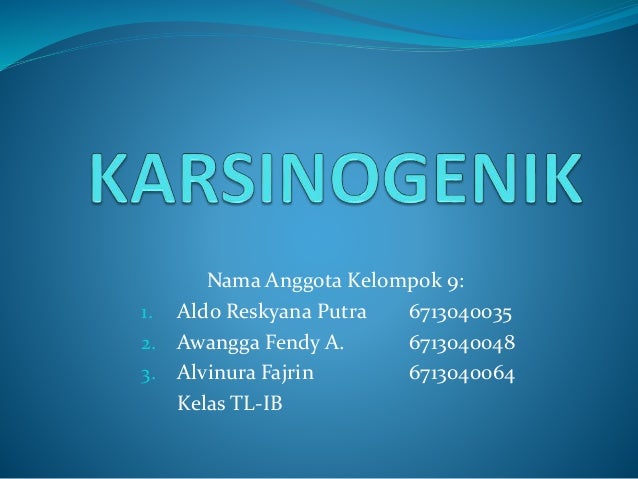 KARSINOGENIK

Nama Anggota Kelompok 9:
1. Aldo Reskyana Putra 6713040035
2. Awangga Fendy A. 6713040048
3. Alvinura Fajrin 6713040064
Kelas TL-IB